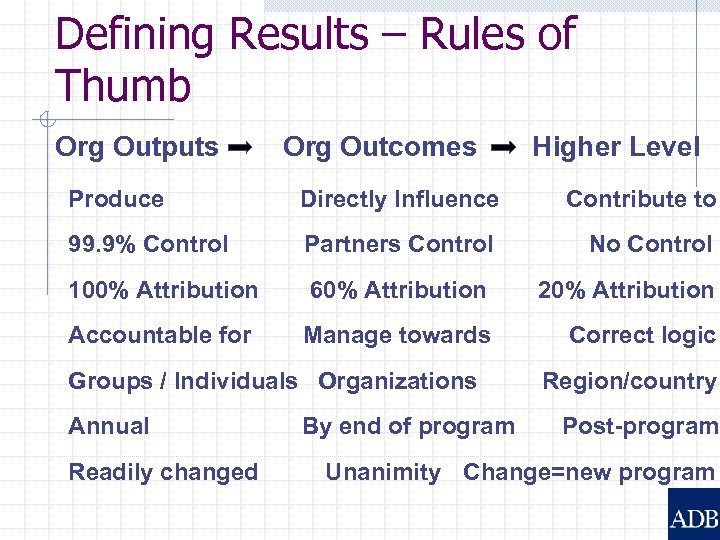 Defining Results – Rules of Thumb

| Org Outputs ➡ | Org Outcomes ➡ | Higher Level |
|---|---|---|
| Produce | Directly Influence | Contribute to |
| 99.9% Control | Partners Control | No Control |
| 100% Attribution | 60% Attribution | 20% Attribution |
| Accountable for | Manage towards | Correct logic |
| Groups / Individuals | Organizations | Region/country |
| Annual | By end of program | Post-program |
| Readily changed | Unanimity | Change=new program |

ADB